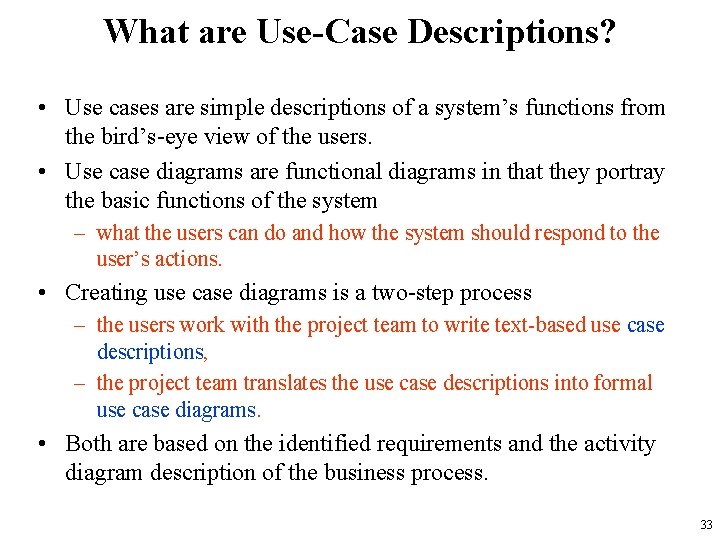 What are Use-Case Descriptions?

• Use cases are simple descriptions of a system's functions from the bird's-eye view of the users.

• Use case diagrams are functional diagrams in that they portray the basic functions of the system
– what the users can do and how the system should respond to the user's actions.

• Creating use case diagrams is a two-step process
– the users work with the project team to write text-based use case descriptions,
– the project team translates the use case descriptions into formal use case diagrams.

• Both are based on the identified requirements and the activity diagram description of the business process.

33